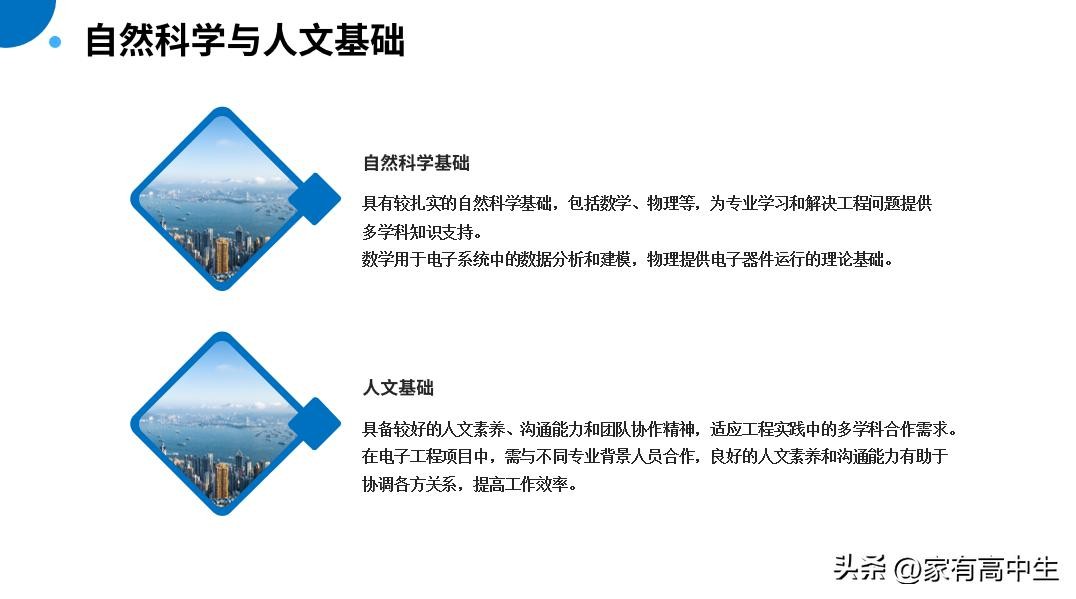 自然科学与人文基础

自然科学基础

具有较扎实的自然科学基础，包括数学、物理等，为专业学习和解决工程问题提供多学科知识支持。
数学用于电子系统中的数据分析和建模，物理提供电子器件运行的理论基础。

人文基础

具备较好的人文素养、沟通能力和团队协作精神，适应工程实践中的多学科合作需求。
在电子工程项目中，需与不同专业背景人员合作，良好的人文素养和沟通能力有助于协调各方关系，提高工作效率。

头条 @家有高中生